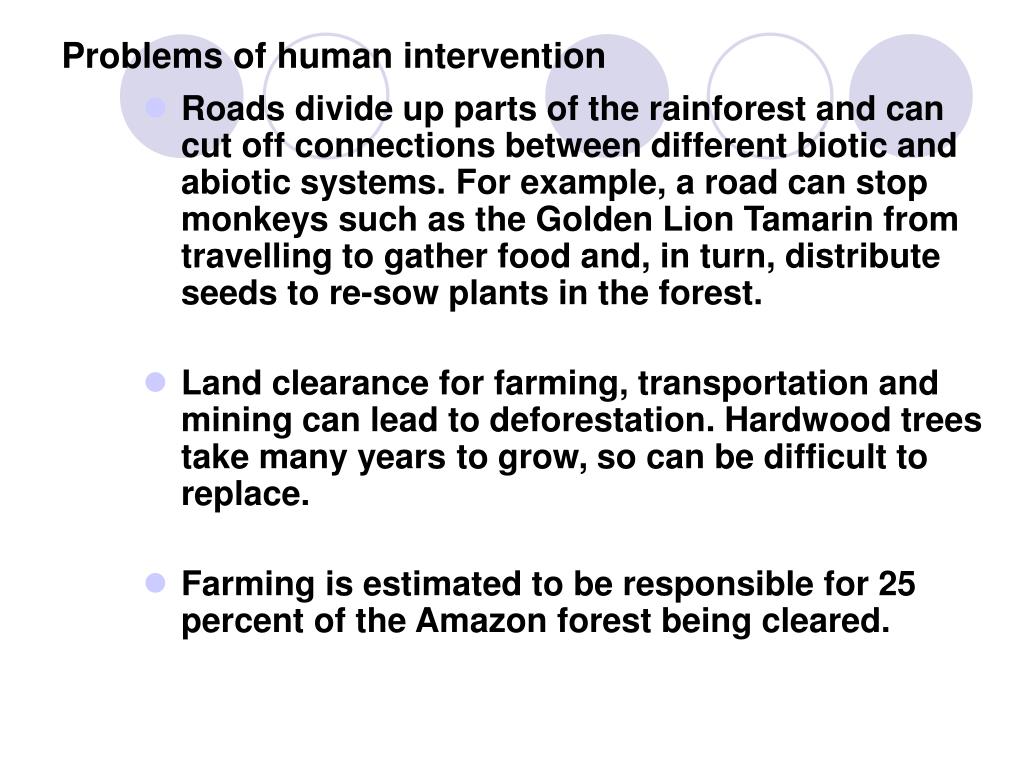 Problems of human intervention

- Roads divide up parts of the rainforest and can cut off connections between different biotic and abiotic systems. For example, a road can stop monkeys such as the Golden Lion Tamarin from travelling to gather food and, in turn, distribute seeds to re-sow plants in the forest.

- Land clearance for farming, transportation and mining can lead to deforestation. Hardwood trees take many years to grow, so can be difficult to replace.

- Farming is estimated to be responsible for 25 percent of the Amazon forest being cleared.